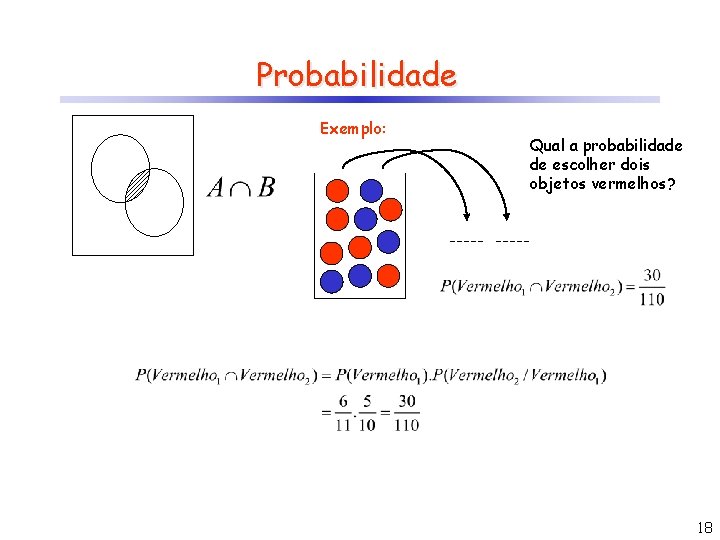 Probabilidade

$A \cap B$

Exemplo:

Qual a probabilidade de escolher dois objetos vermelhos?

----- -----

$P(Vermelho_1 \cap Vermelho_2) = \frac{30}{110}$

$P(Vermelho_1 \cap Vermelho_2) = P(Vermelho_1).P(Vermelho_2 / Vermelho_1)$

$= \frac{6}{11}.\frac{5}{10} = \frac{30}{110}$

18